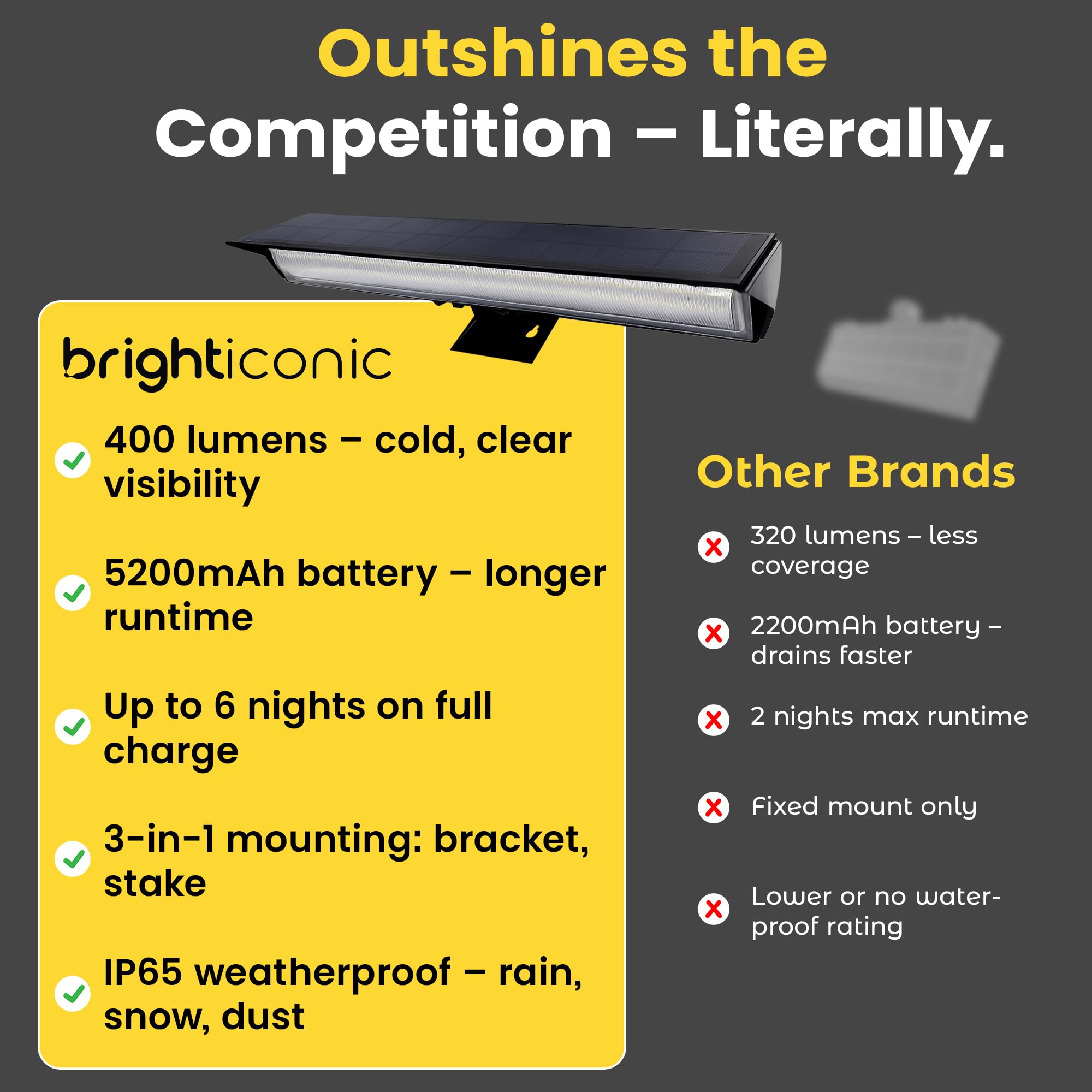 Outshines the Competition – Literally.

brighticonic

400 lumens – cold, clear visibility

5200mAh battery – longer runtime

Up to 6 nights on full charge

3-in-1 mounting: bracket, stake

IP65 weatherproof – rain, snow, dust

Other Brands

320 lumens – less coverage

2200mAh battery – drains faster

2 nights max runtime

Fixed mount only

Lower or no waterproof rating